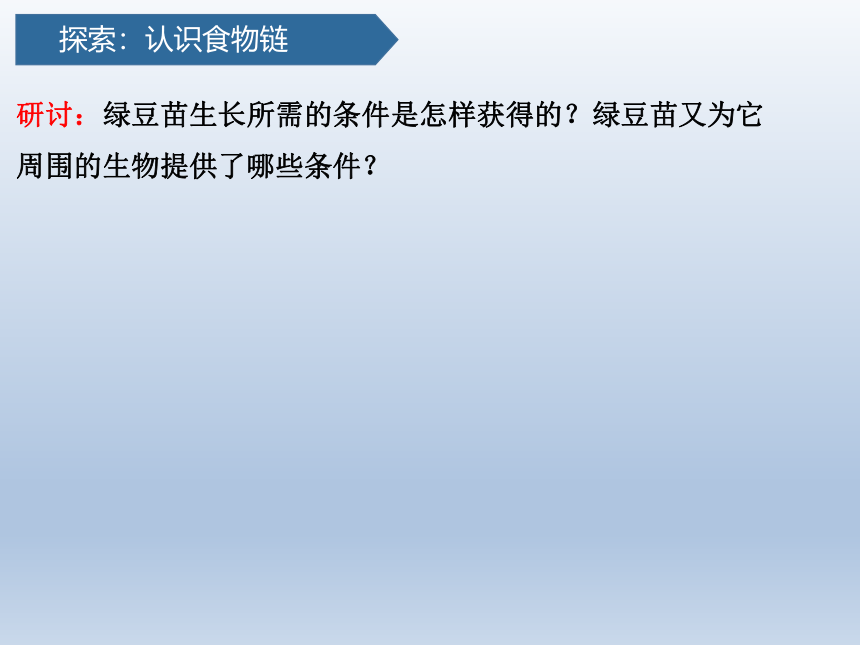 探索：认识食物链

研讨：绿豆苗生长所需的条件是怎样获得的？绿豆苗又为它周围的生物提供了哪些条件？